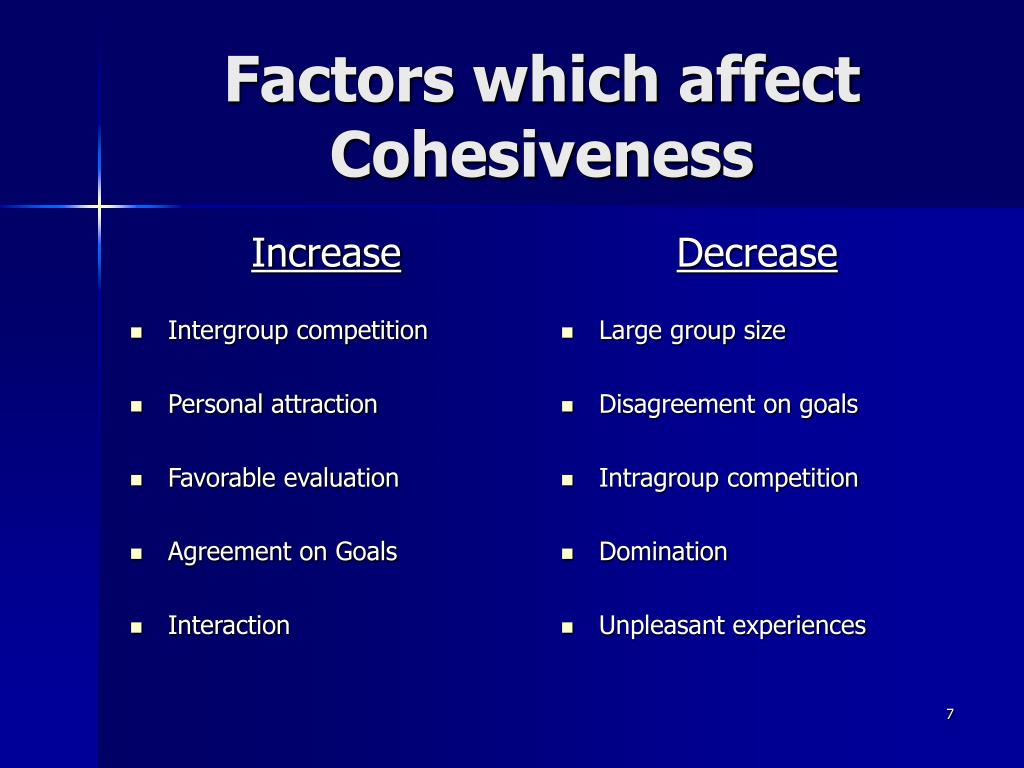 Factors which affect Cohesiveness

Increase

- Intergroup competition
- Personal attraction
- Favorable evaluation
- Agreement on Goals
- Interaction

Decrease

- Large group size
- Disagreement on goals
- Intragroup competition
- Domination
- Unpleasant experiences

7